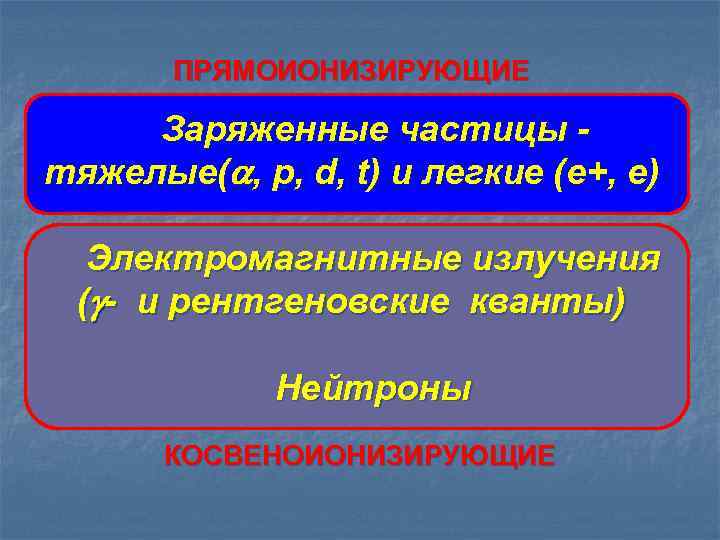 ПРЯМОИОНИЗИРУЮЩИЕ

Заряженные частицы - тяжелые($\alpha$, p, d, t) и легкие (e+, e)

Электромагнитные излучения ($\gamma$- и рентгеновские кванты)

Нейтроны

КОСВЕНОИОНИЗИРУЮЩИЕ